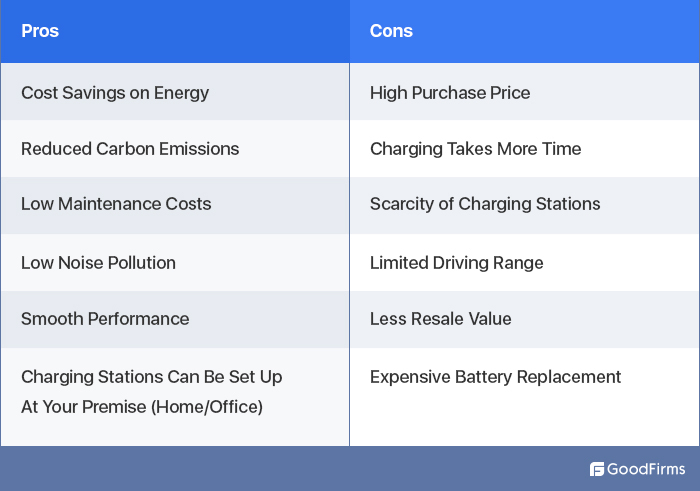 | Pros | Cons |
|---|---|
| Cost Savings on Energy | High Purchase Price |
| Reduced Carbon Emissions | Charging Takes More Time |
| Low Maintenance Costs | Scarcity of Charging Stations |
| Low Noise Pollution | Limited Driving Range |
| Smooth Performance | Less Resale Value |
| Charging Stations Can Be Set Up At Your Premise (Home/Office) | Expensive Battery Replacement |

GoodFirms